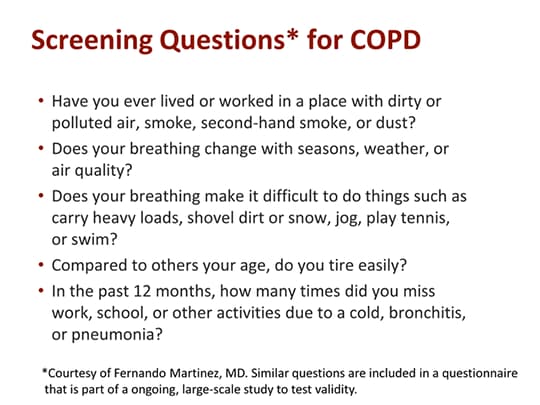 Screening Questions* for COPD

• Have you ever lived or worked in a place with dirty or polluted air, smoke, second-hand smoke, or dust?
• Does your breathing change with seasons, weather, or air quality?
• Does your breathing make it difficult to do things such as carry heavy loads, shovel dirt or snow, jog, play tennis, or swim?
• Compared to others your age, do you tire easily?
• In the past 12 months, how many times did you miss work, school, or other activities due to a cold, bronchitis, or pneumonia?

*Courtesy of Fernando Martinez, MD. Similar questions are included in a questionnaire that is part of a ongoing, large-scale study to test validity.